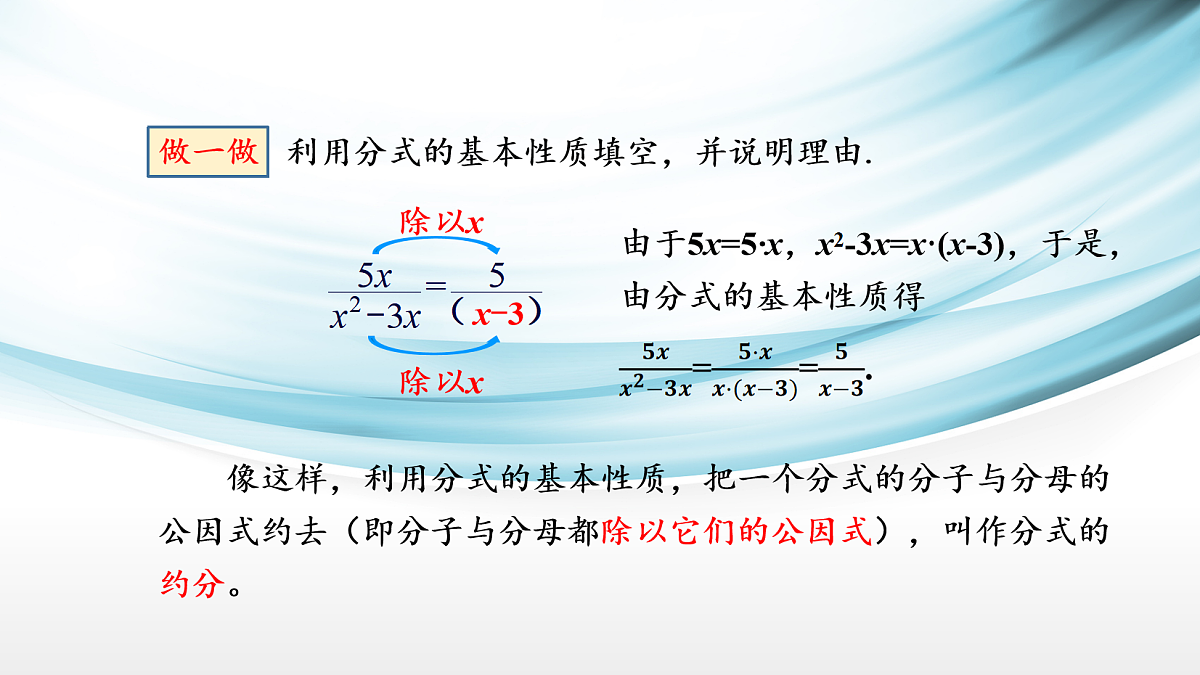 做一做 利用分式的基本性质填空，并说明理由.

除以$x$

$\frac{5x}{x^2-3x}=\frac{5}{(x-3)}$

除以$x$

由于$5x=5\cdot x$，$x^2-3x=x\cdot(x-3)$，于是，由分式的基本性质得

$\frac{5x}{x^2-3x}=\frac{5\cdot x}{x\cdot(x-3)}=\frac{5}{x-3}$.

像这样，利用分式的基本性质，把一个分式的分子与分母的公因式约去（即分子与分母都除以它们的公因式），叫作分式的约分。